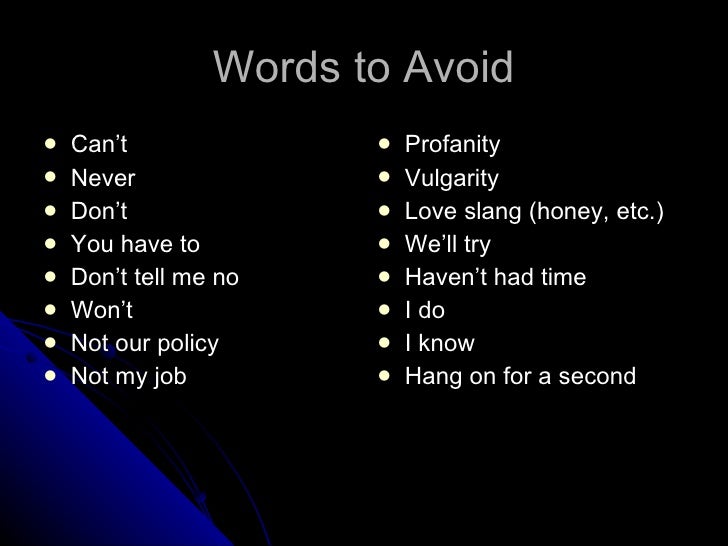 Words to Avoid

- Can’t
- Never
- Don’t
- You have to
- Don’t tell me no
- Won’t
- Not our policy
- Not my job

- Profanity
- Vulgarity
- Love slang (honey, etc.)
- We’ll try
- Haven’t had time
- I do
- I know
- Hang on for a second